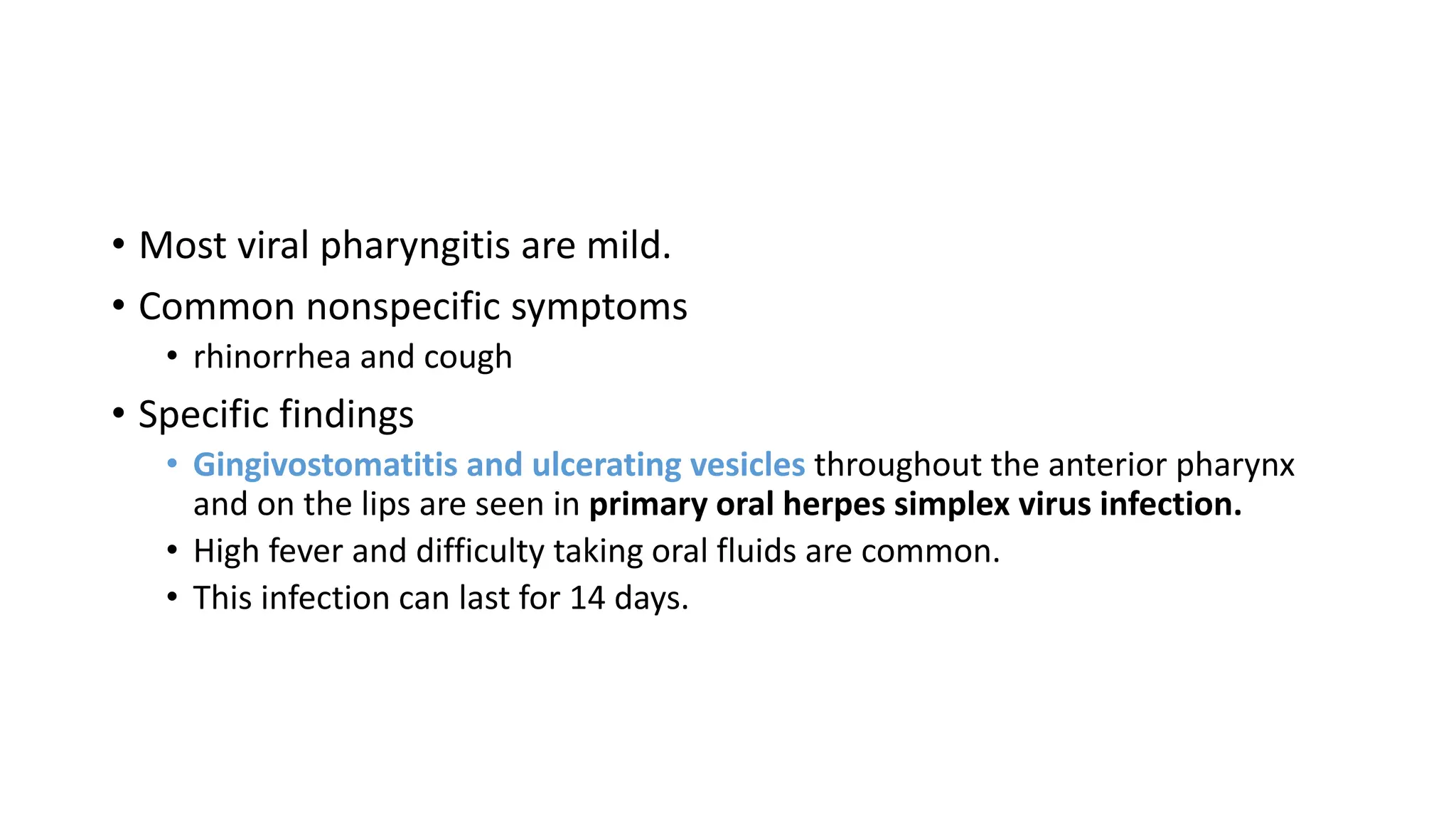 • Most viral pharyngitis are mild.
• Common nonspecific symptoms
  • rhinorrhea and cough
• Specific findings
  • Gingivostomatitis and ulcerating vesicles throughout the anterior pharynx and on the lips are seen in primary oral herpes simplex virus infection.
  • High fever and difficulty taking oral fluids are common.
  • This infection can last for 14 days.